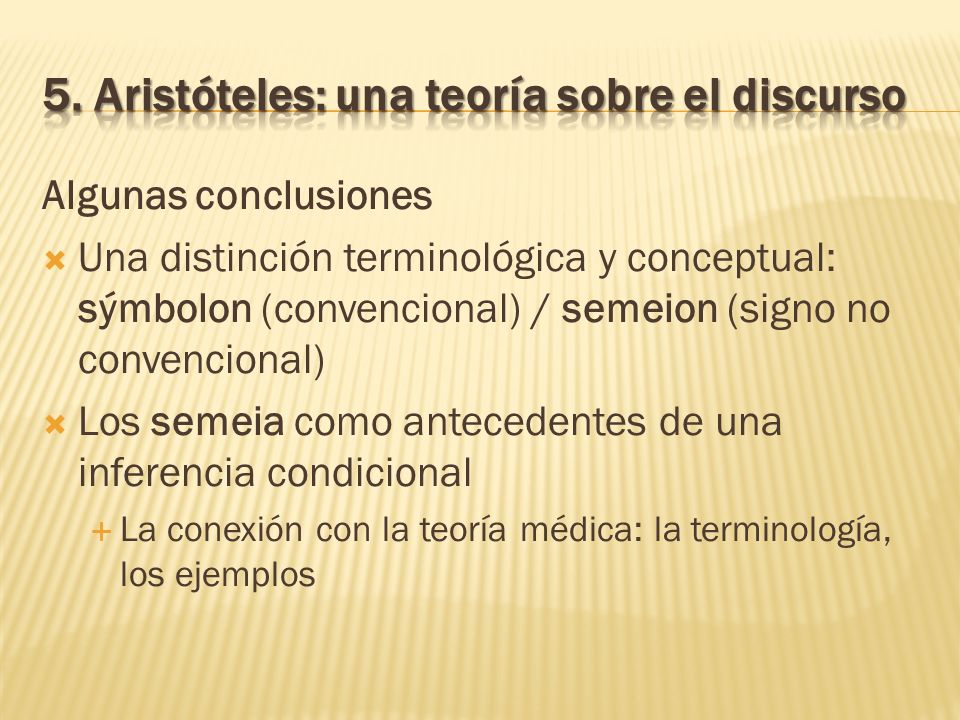 5. Aristóteles: una teoría sobre el discurso

Algunas conclusiones

Una distinción terminológica y conceptual: sýmbolon (convencional) / semeion (signo no convencional)

Los semeia como antecedentes de una inferencia condicional

La conexión con la teoría médica: la terminología, los ejemplos